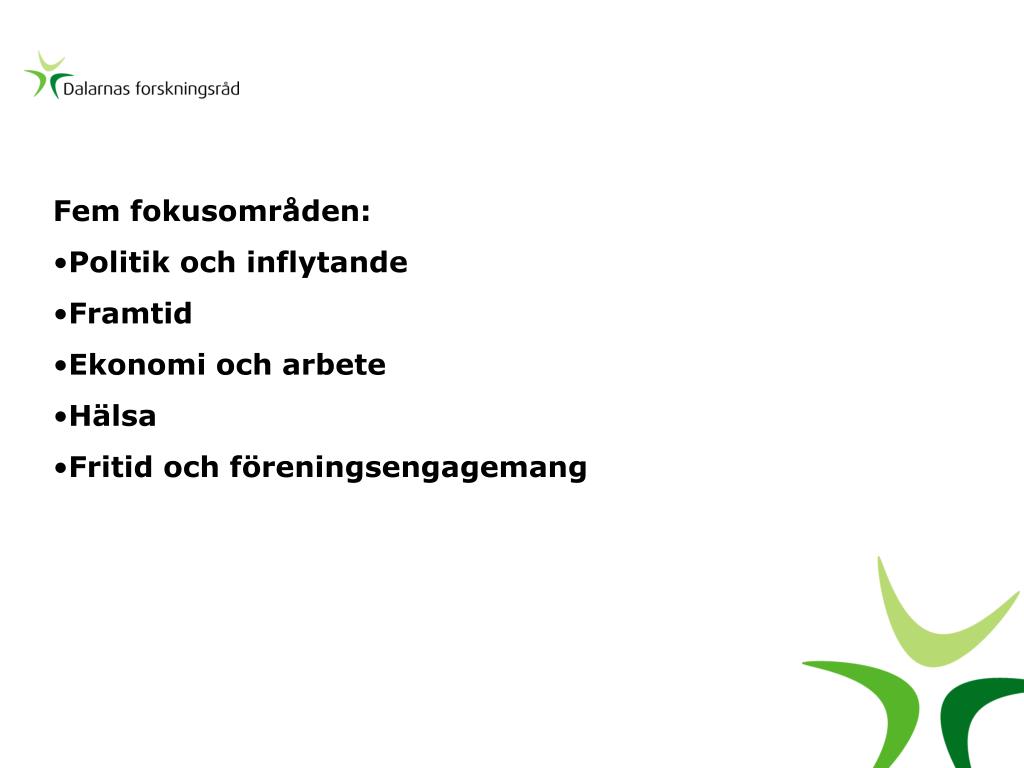 Dalarnas forskningsråd

Fem fokusområden:
•Politik och inflytande
•Framtid
•Ekonomi och arbete
•Hälsa
•Fritid och föreningsengagemang